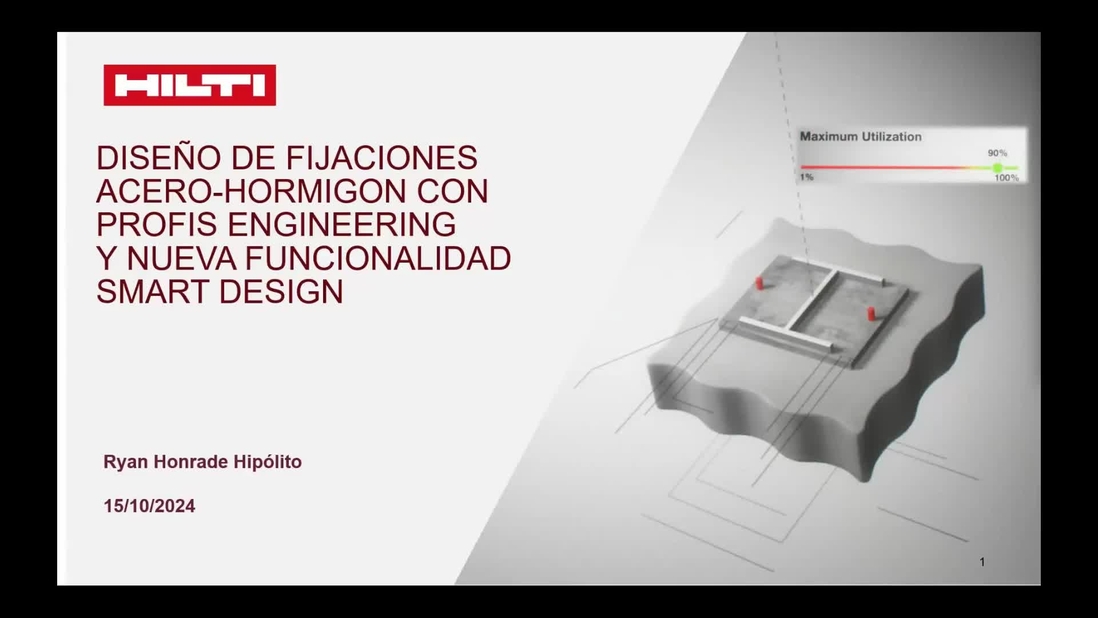 HILTI

DISEÑO DE FIJACIONES
ACERO-HORMIGON CON
PROFIS ENGINEERING
Y NUEVA FUNCIONALIDAD
SMART DESIGN

Maximum Utilization
90%
1%
100%

Ryan Honrade Hipólito

15/10/2024

1